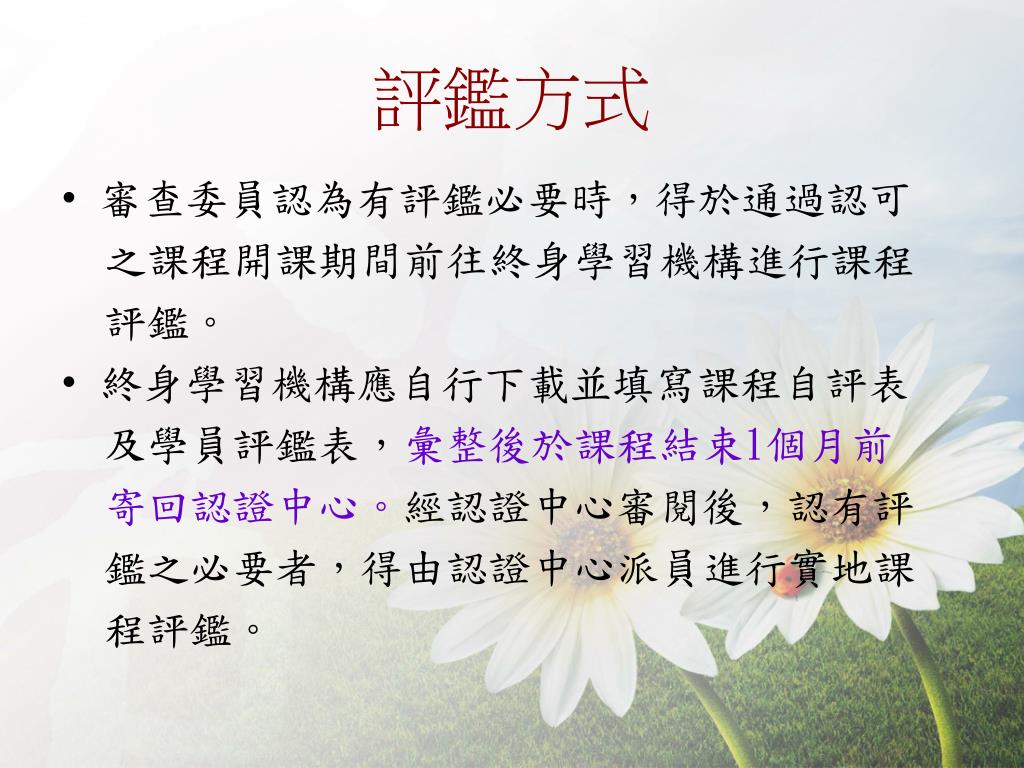 評鑑方式

• 審查委員認為有評鑑必要時，得於通過認可之課程開課期間前往終身學習機構進行課程評鑑。

• 終身學習機構應自行下載並填寫課程自評表及學員評鑑表，彙整後於課程結束1個月前寄回認證中心。經認證中心審閱後，認有評鑑之必要者，得由認證中心派員進行實地課程評鑑。